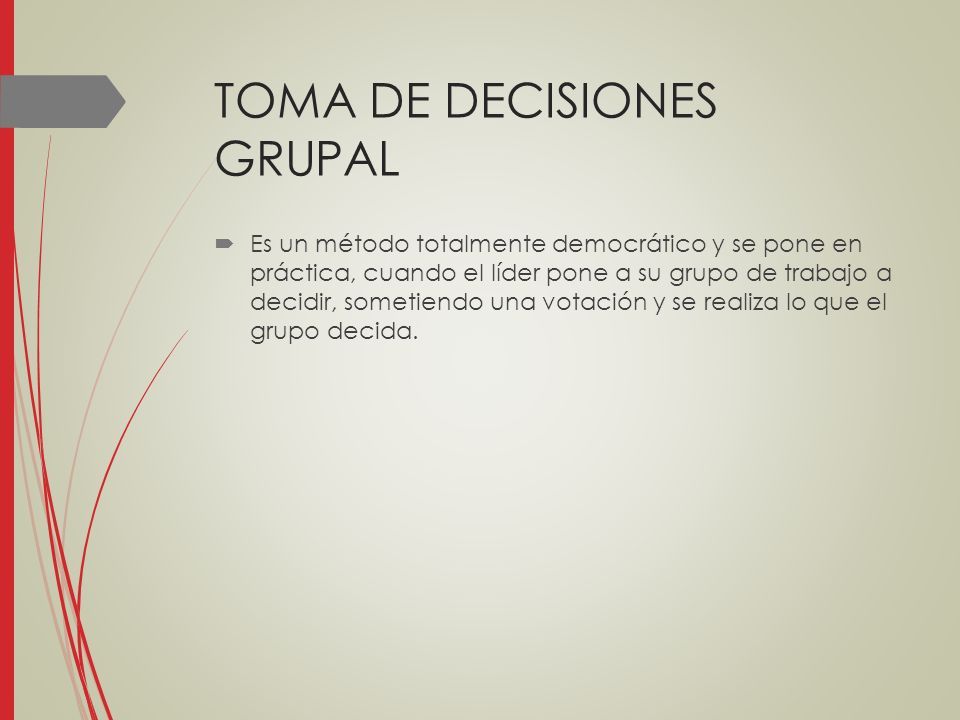 TOMA DE DECISIONES GRUPAL

Es un método totalmente democrático y se pone en práctica, cuando el líder pone a su grupo de trabajo a decidir, sometiendo una votación y se realiza lo que el grupo decida.